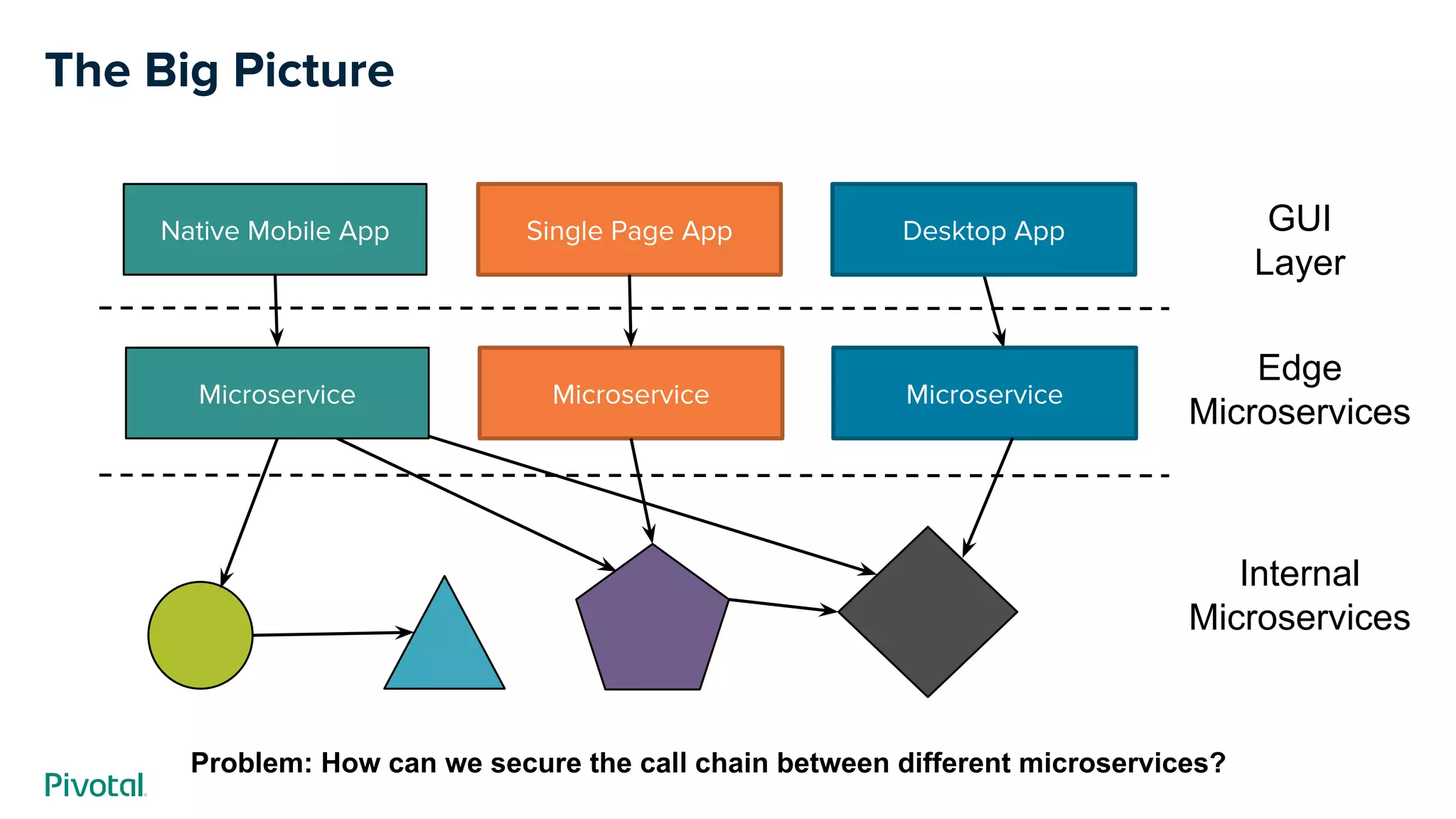 The Big Picture

Native Mobile App

Single Page App

Desktop App

GUI Layer

Microservice

Microservice

Microservice

Edge Microservices

Internal Microservices

Problem: How can we secure the call chain between different microservices?

Pivotal